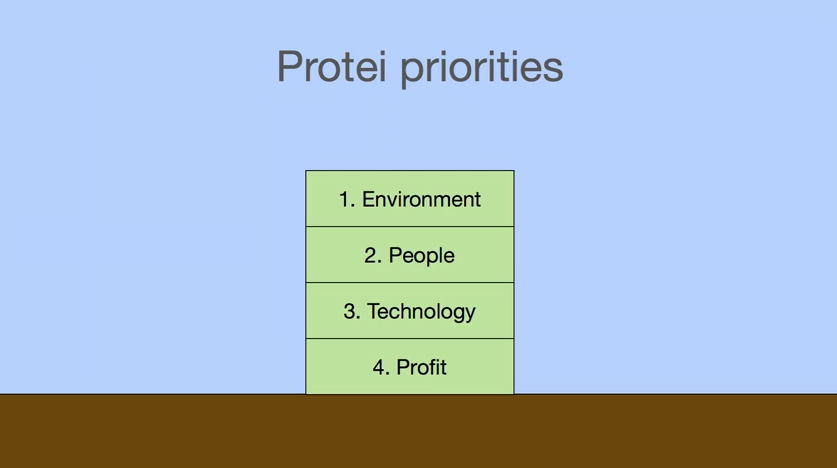 Protei priorities

1. Environment

2. People

3. Technology

4. Profit